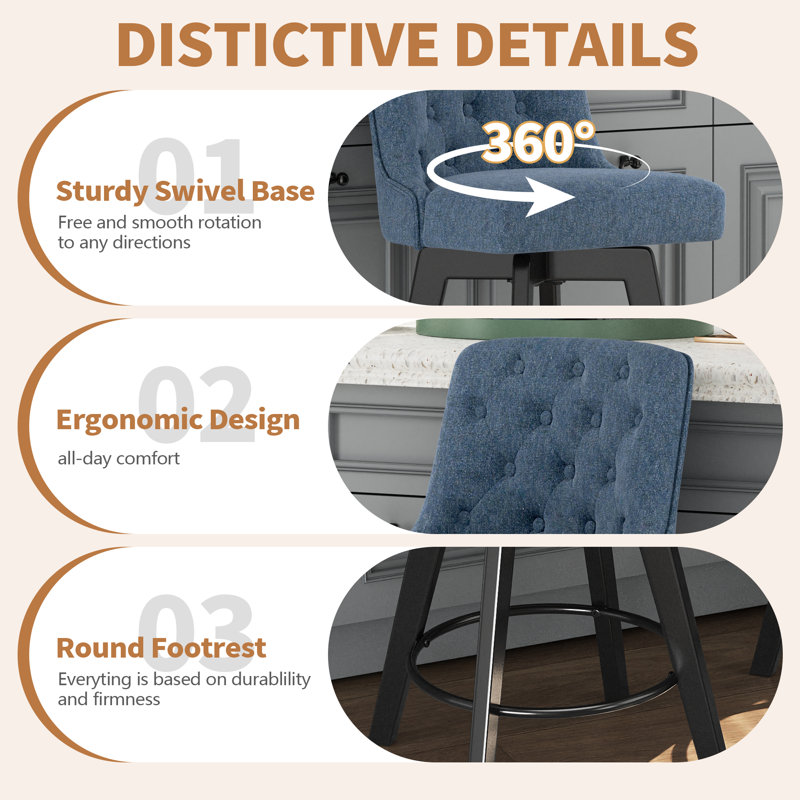 DISTICTIVE DETAILS

01
Sturdy Swivel Base
Free and smooth rotation to any directions

360°

02
Ergonomic Design
all-day comfort

03
Round Footrest
Everyting is based on durablility and firmness